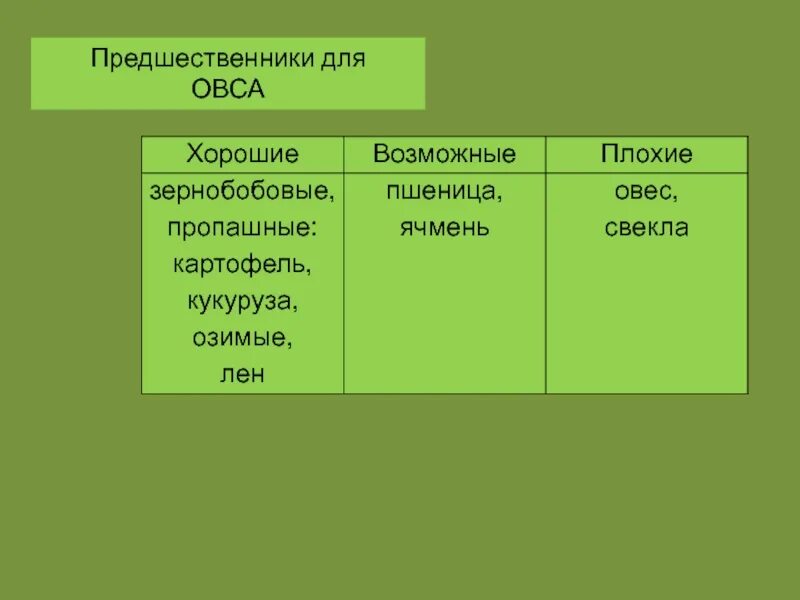 Предшественники для ОВСА

| Хорошие | Возможные | Плохие |
|---|---|---|
| зернобобовые, пропашные: картофель, кукуруза, озимые, лен | пшеница, ячмень | овес, свекла |